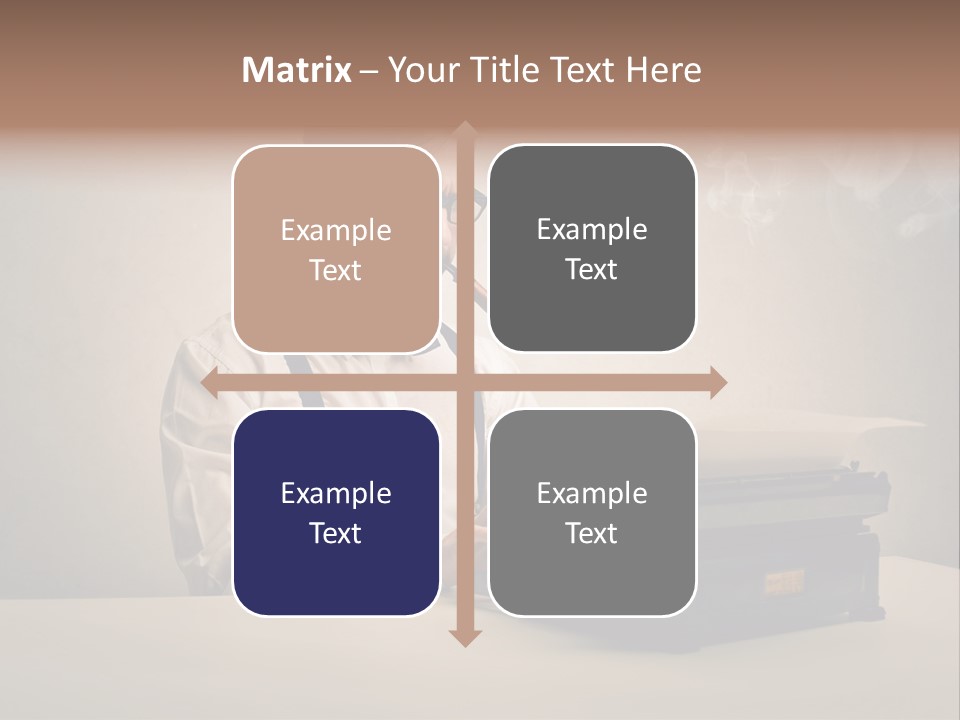 Matrix – Your Title Text Here

Example Text

Example Text

Example Text

Example Text